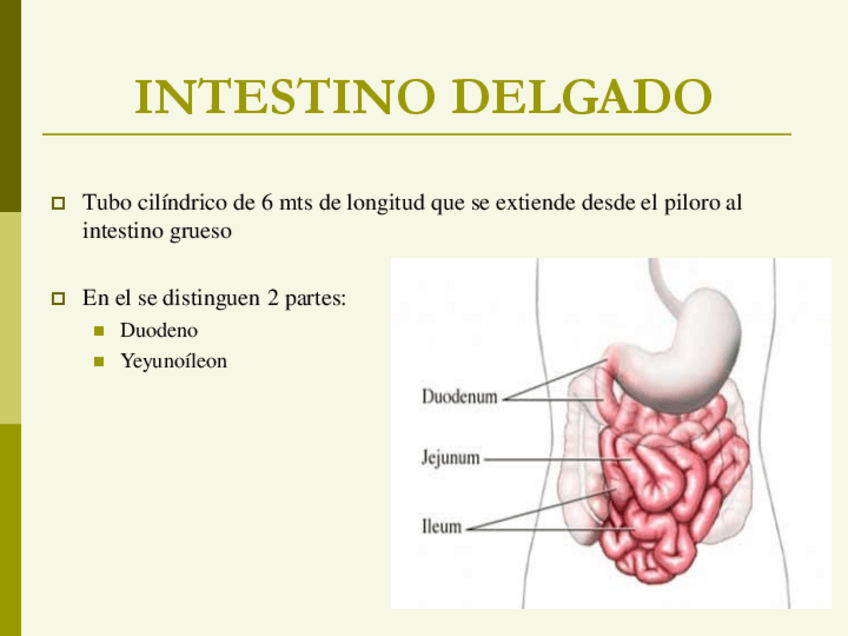 INTESTINO DELGADO

Tubo cilíndrico de 6 mts de longitud que se extiende desde el piloro al intestino grueso

En el se distinguen 2 partes:

Duodeno

Yeyunoíleon

Duodenum

Jejunum

Ileum